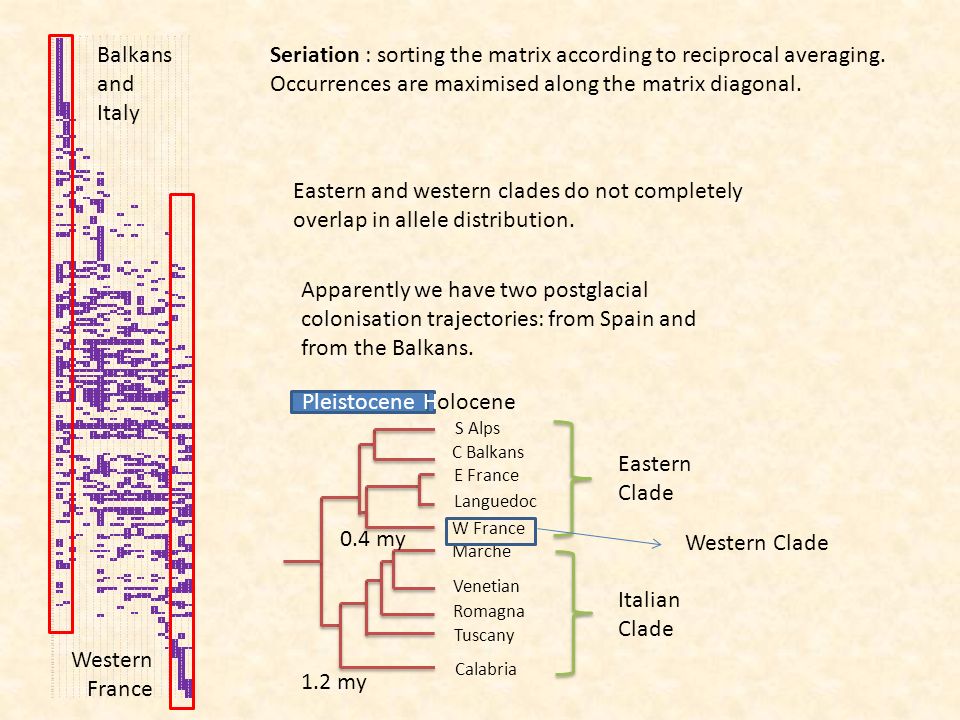 Balkans and Italy

Seriation : sorting the matrix according to reciprocal averaging. Occurrences are maximised along the matrix diagonal.

Eastern and western clades do not completely overlap in allele distribution.

Apparently we have two postglacial colonisation trajectories: from Spain and from the Balkans.

Pleistocene Holocene

S Alps
C Balkans
E France
Languedoc
W France
Marche
Venetian
Romagna
Tuscany
Calabria

0.4 my

1.2 my

Eastern Clade

Western Clade

Italian Clade

Western France